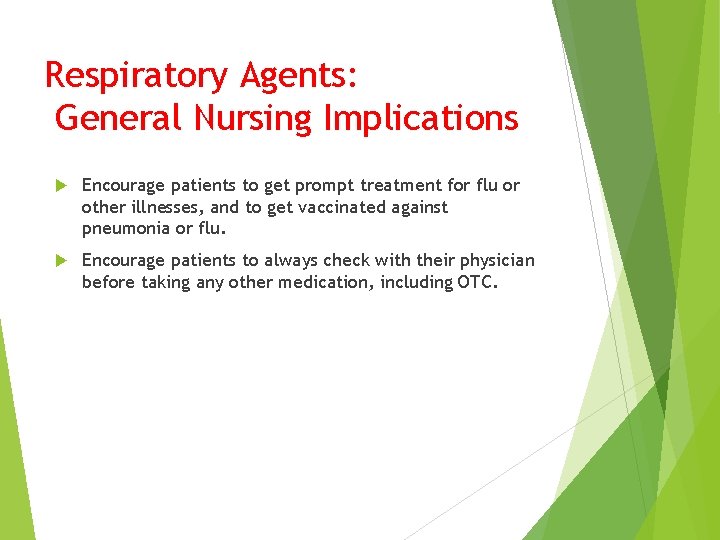 Respiratory Agents:
General Nursing Implications

Encourage patients to get prompt treatment for flu or other illnesses, and to get vaccinated against pneumonia or flu.

Encourage patients to always check with their physician before taking any other medication, including OTC.